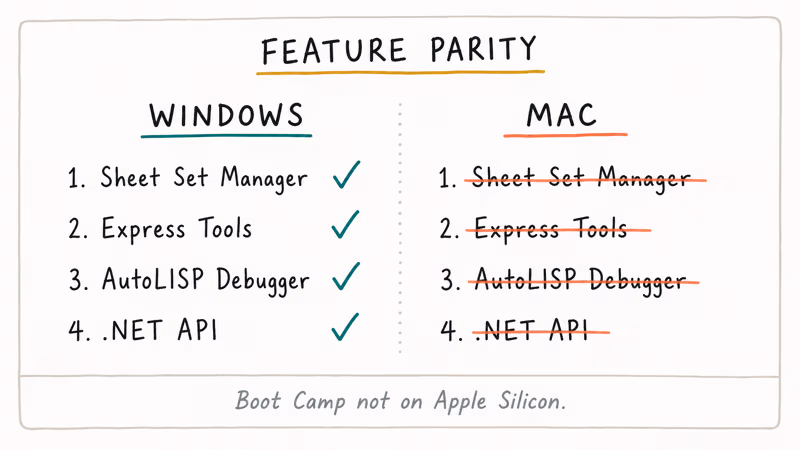 FEATURE PARITY

WINDOWS

1. Sheet Set Manager ✓
2. Express Tools ✓
3. AutoLISP Debugger ✓
4. .NET API ✓

MAC

1. ~~Sheet Set Manager~~
2. ~~Express Tools~~
3. ~~AutoLISP Debugger~~
4. ~~.NET API~~

Boot Camp not on Apple Silicon.